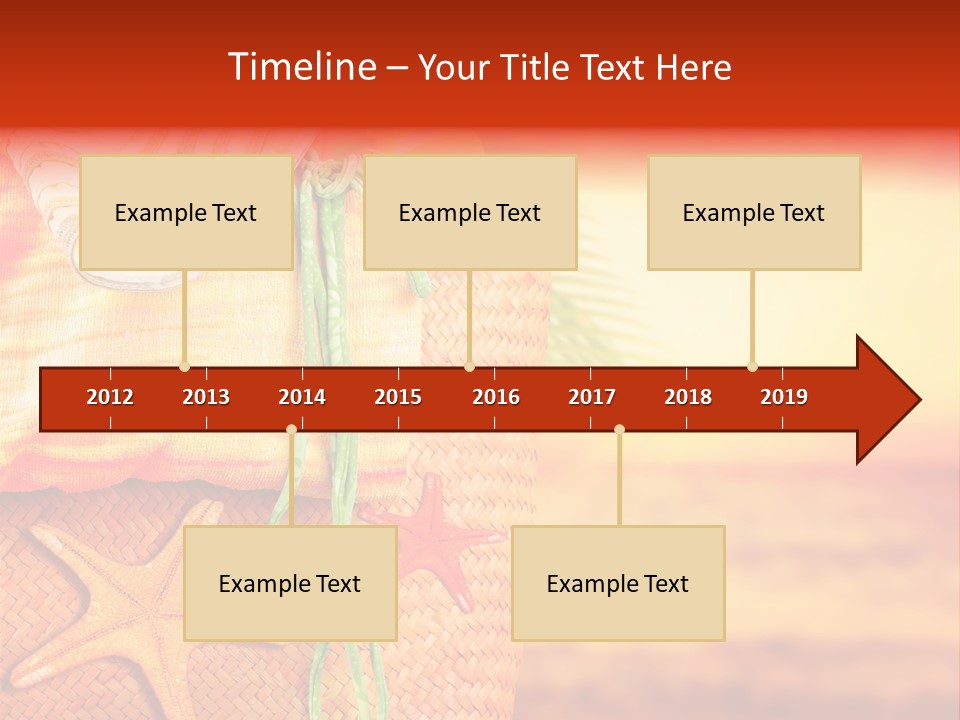 Timeline – Your Title Text Here

Example Text

Example Text

Example Text

2012 2013 2014 2015 2016 2017 2018 2019

Example Text

Example Text